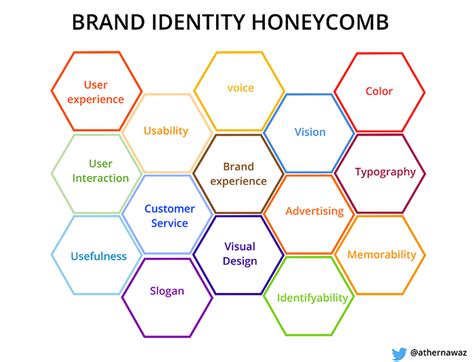 BRAND IDENTITY HONEYCOMB

User experience

voice

Color

Usability

Vision

User Interaction

Brand experience

Typography

Customer Service

Advertising

Usefulness

Visual Design

Memorability

Slogan

Identifyability

@athernawaz